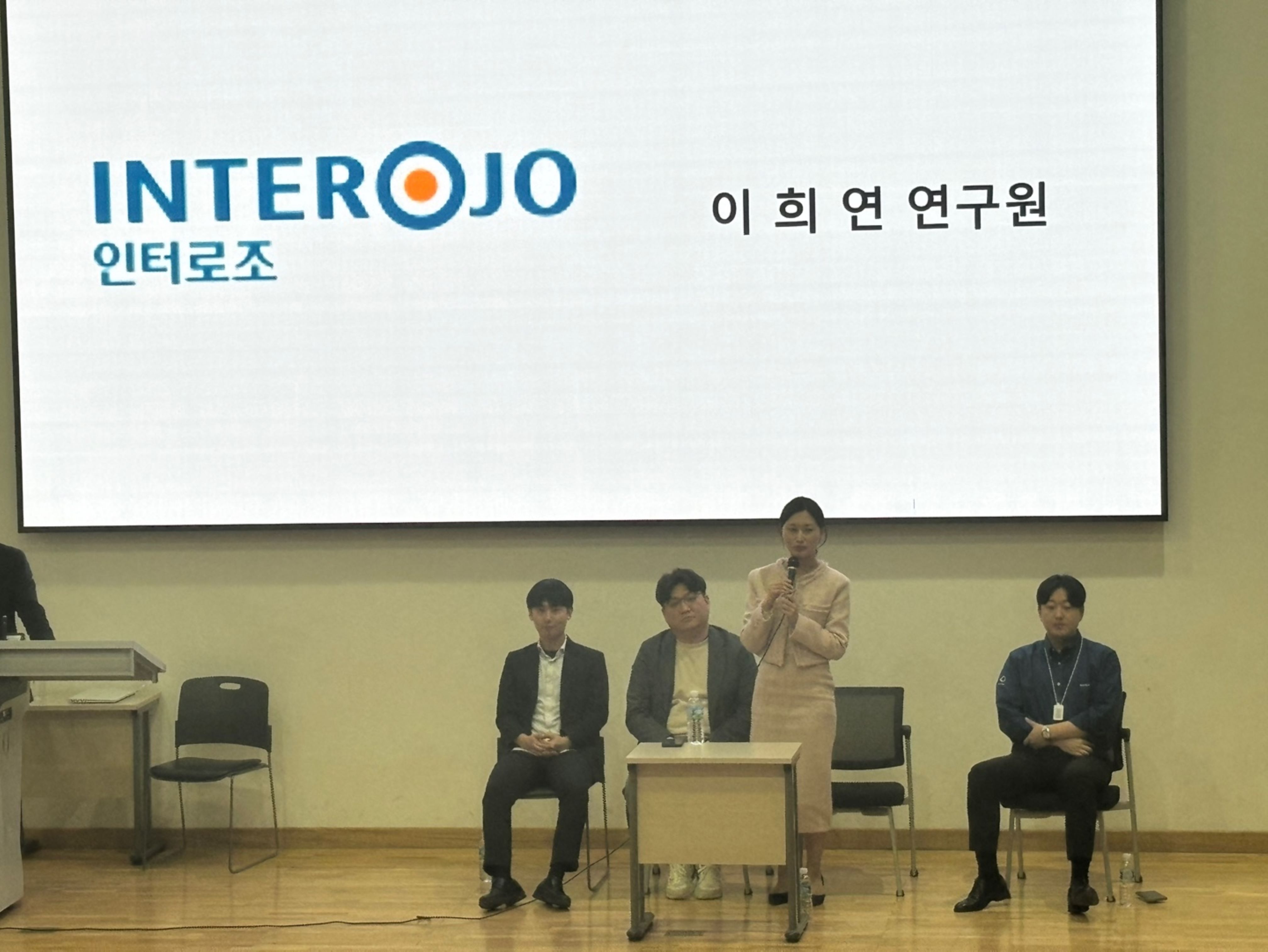 INTEROJO
인터로조

이 희 연 연구원